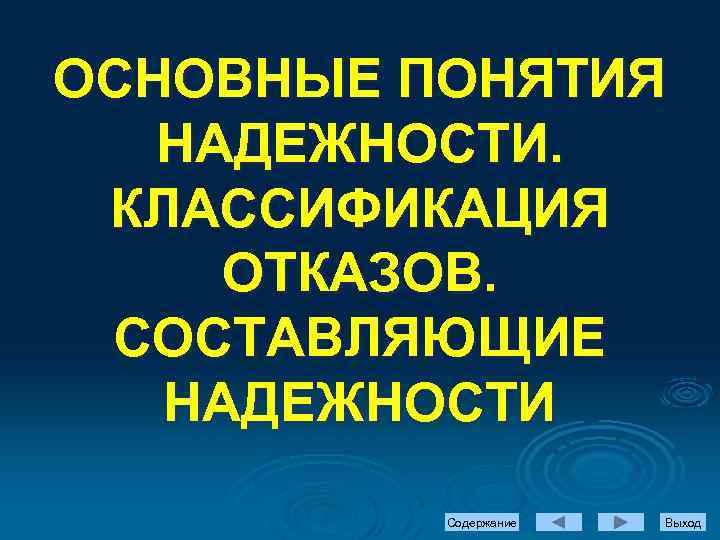 ОСНОВНЫЕ ПОНЯТИЯ НАДЕЖНОСТИ. КЛАССИФИКАЦИЯ ОТКАЗОВ. СОСТАВЛЯЮЩИЕ НАДЕЖНОСТИ

Содержание

Выход